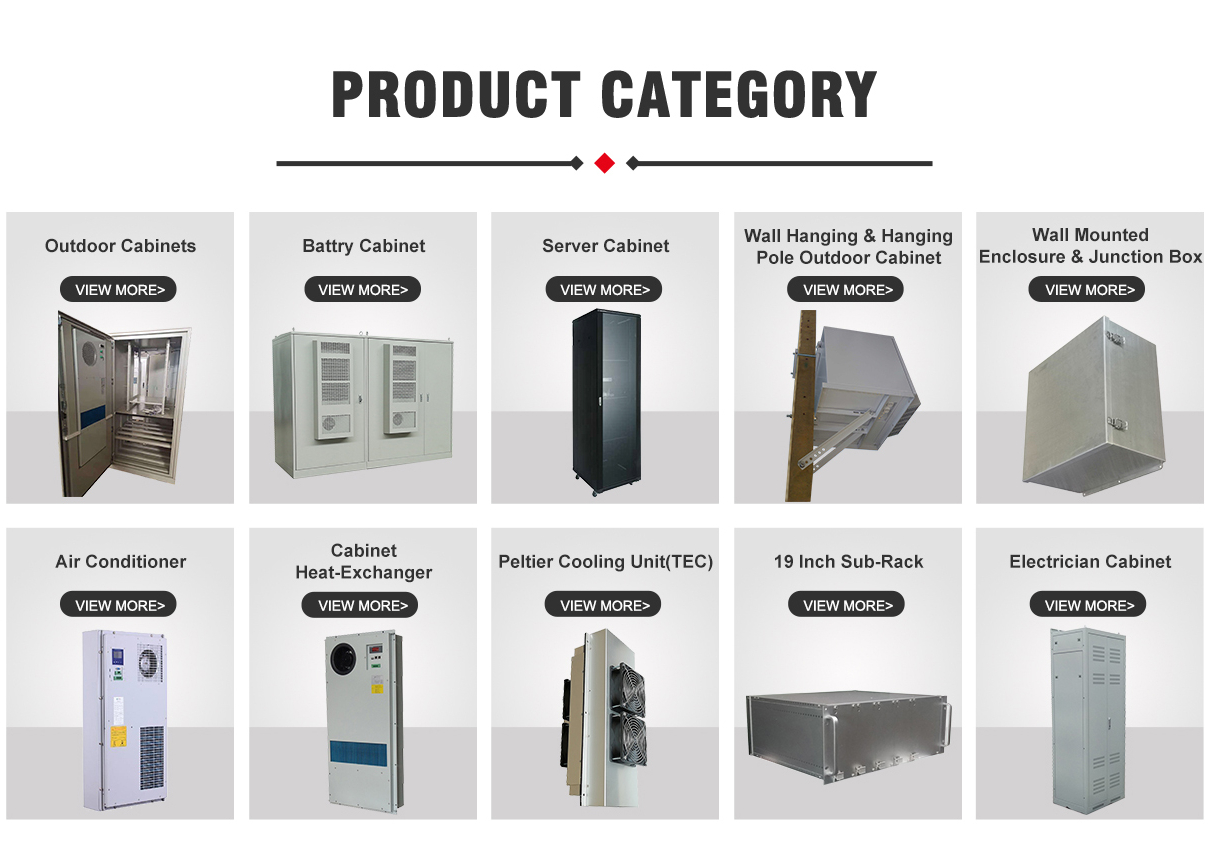 PRODUCT CATEGORY

Outdoor Cabinets
VIEW MORE>

Battry Cabinet
VIEW MORE>

Server Cabinet
VIEW MORE>

Wall Hanging & Hanging Pole Outdoor Cabinet
VIEW MORE>

Wall Mounted Enclosure & Junction Box
VIEW MORE>

Air Conditioner
VIEW MORE>

Cabinet Heat-Exchanger
VIEW MORE>

Peltier Cooling Unit(TEC)
VIEW MORE>

19 Inch Sub-Rack
VIEW MORE>

Electrician Cabinet
VIEW MORE>